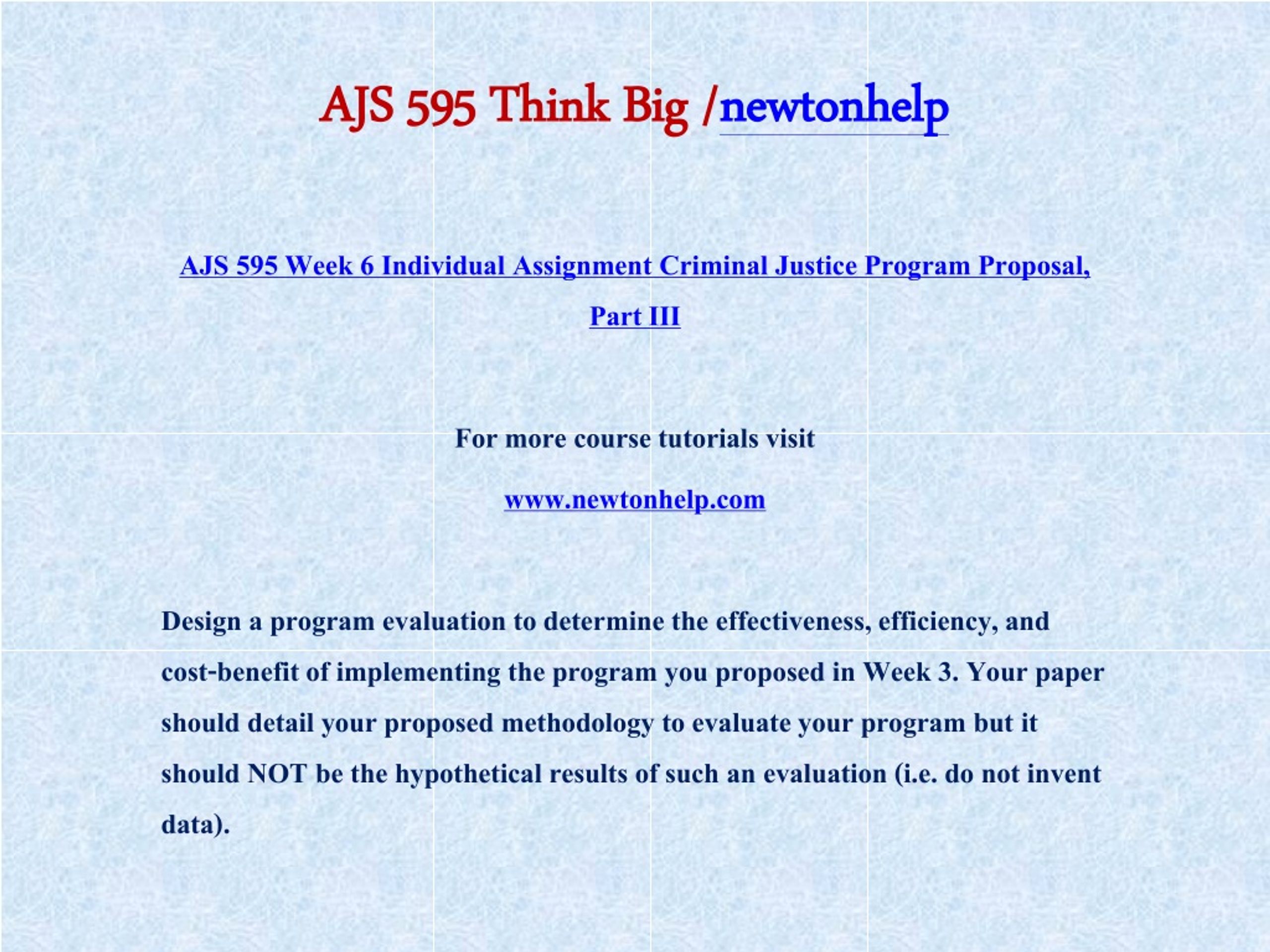 AJS 595 Think Big /newtonhelp

AJS 595 Week 6 Individual Assignment Criminal Justice Program Proposal, Part III

For more course tutorials visit

www.newtonhelp.com

Design a program evaluation to determine the effectiveness, efficiency, and cost-benefit of implementing the program you proposed in Week 3. Your paper should detail your proposed methodology to evaluate your program but it should NOT be the hypothetical results of such an evaluation (i.e. do not invent data).